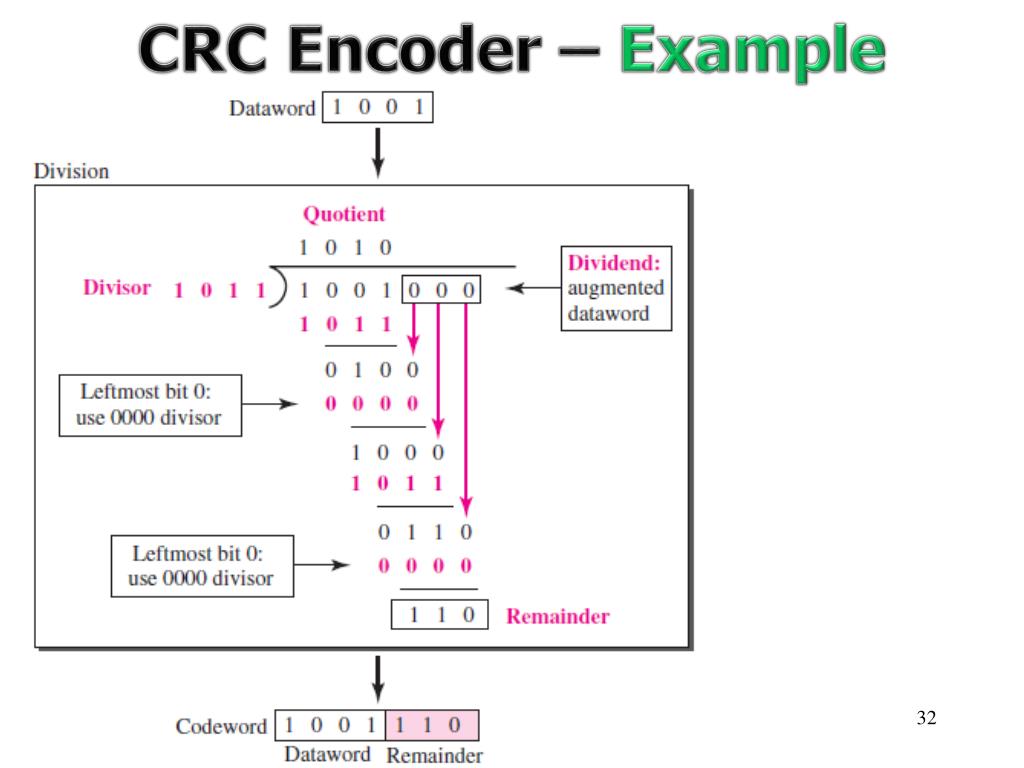 CRC Encoder – Example

Dataword 1 0 0 1

Division

Quotient

1 0 1 0

Divisor 1 0 1 1 ) 1 0 0 1 0 0 0

Dividend: augmented dataword

1 0 1 1

0 1 0 0

Leftmost bit 0: use 0000 divisor

0 0 0 0

1 0 0 0

1 0 1 1

0 1 1 0

Leftmost bit 0: use 0000 divisor

0 0 0 0

1 1 0 Remainder

Codeword 1 0 0 1 1 1 0

Dataword Remainder

32